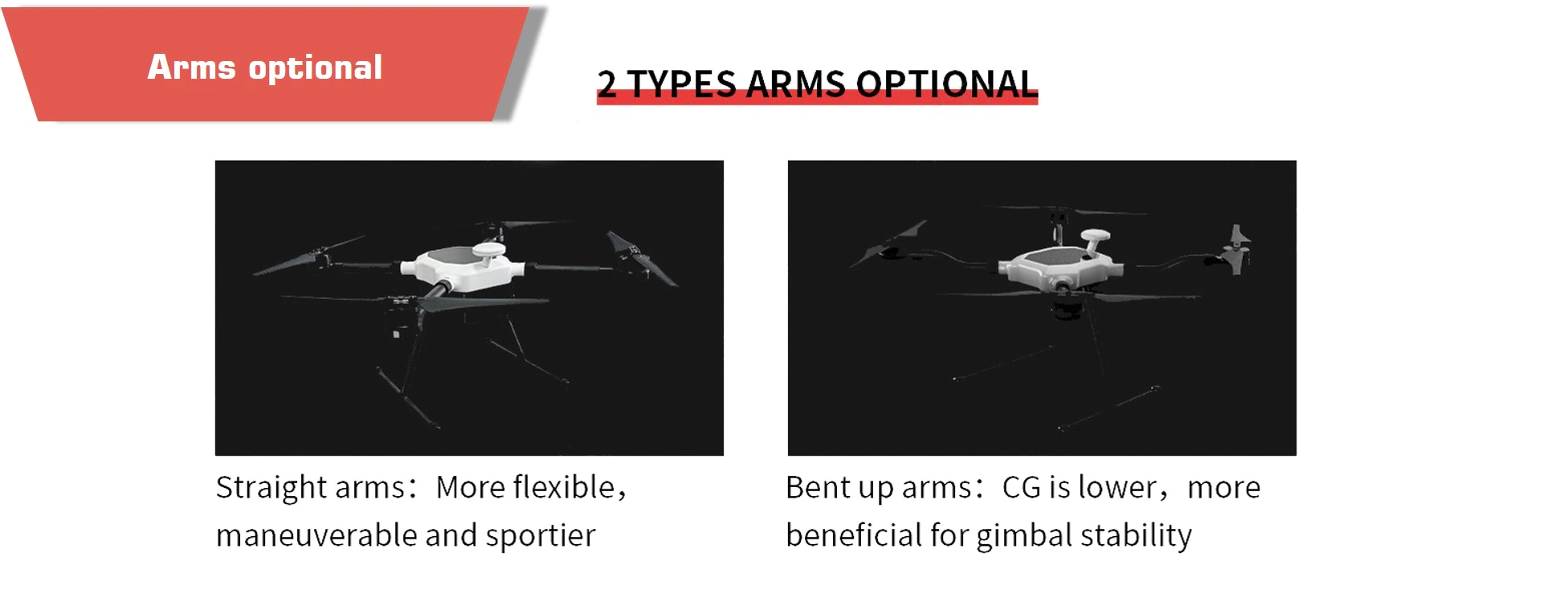 Arms optional

2 TYPES ARMS OPTIONAL

Straight arms：More flexible，maneuverable and sportier

Bent up arms：CG is lower，more beneficial for gimbal stability